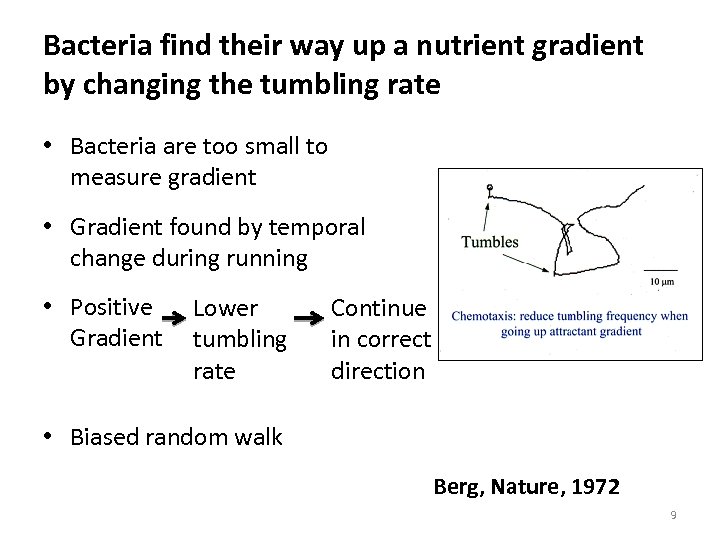 Bacteria find their way up a nutrient gradient by changing the tumbling rate

• Bacteria are too small to measure gradient

• Gradient found by temporal change during running

• Positive Gradient → Lower tumbling rate → Continue in correct direction

• Biased random walk

Tumbles

10 μm

Chemotaxis: reduce tumbling frequency when going up attractant gradient

Berg, Nature, 1972

9